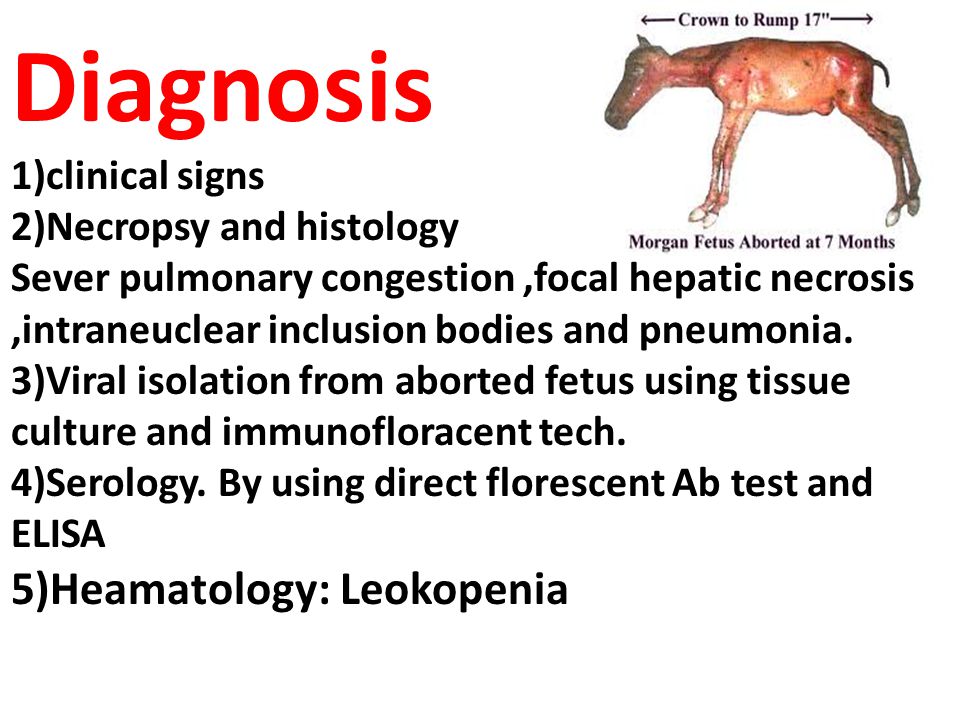 Diagnosis

← Crown to Rump 17" →

Morgan Fetus Aborted at 7 Months

1)clinical signs
2)Necropsy and histology
Sever pulmonary congestion ,focal hepatic necrosis ,intraneuclear inclusion bodies and pneumonia.
3)Viral isolation from aborted fetus using tissue culture and immunofloracent tech.
4)Serology. By using direct florescent Ab test and ELISA
5)Heamatology: Leokopenia